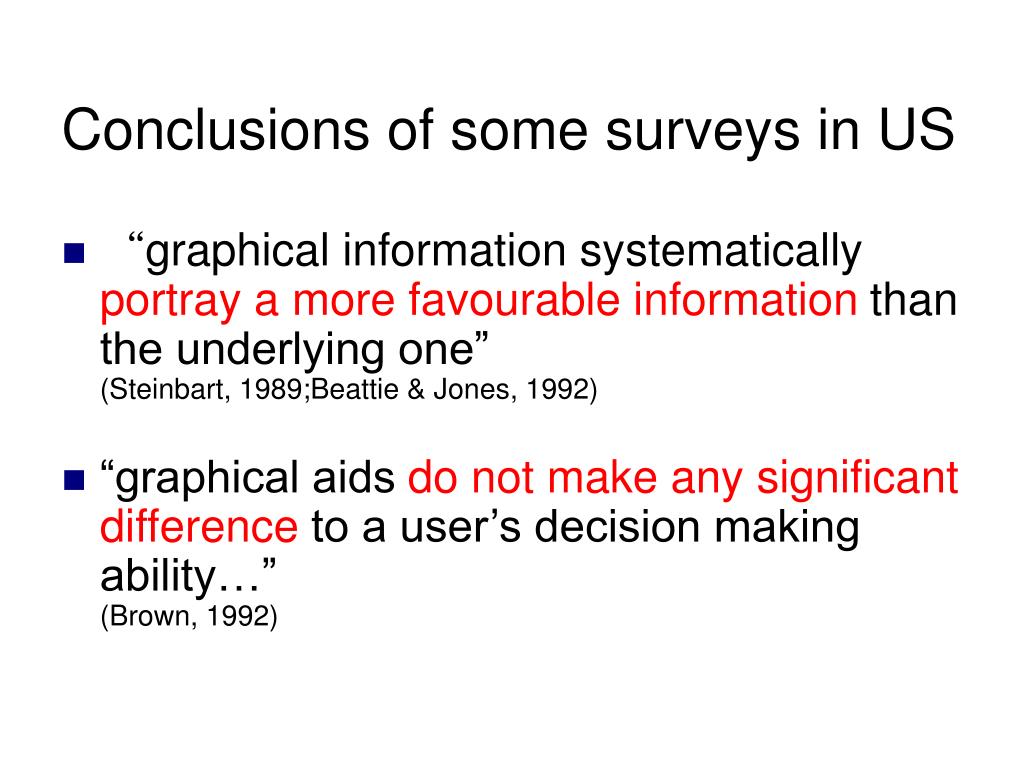 Conclusions of some surveys in US

“graphical information systematically portray a more favourable information than the underlying one”
(Steinbart, 1989;Beattie & Jones, 1992)

“graphical aids do not make any significant difference to a user’s decision making ability…”
(Brown, 1992)